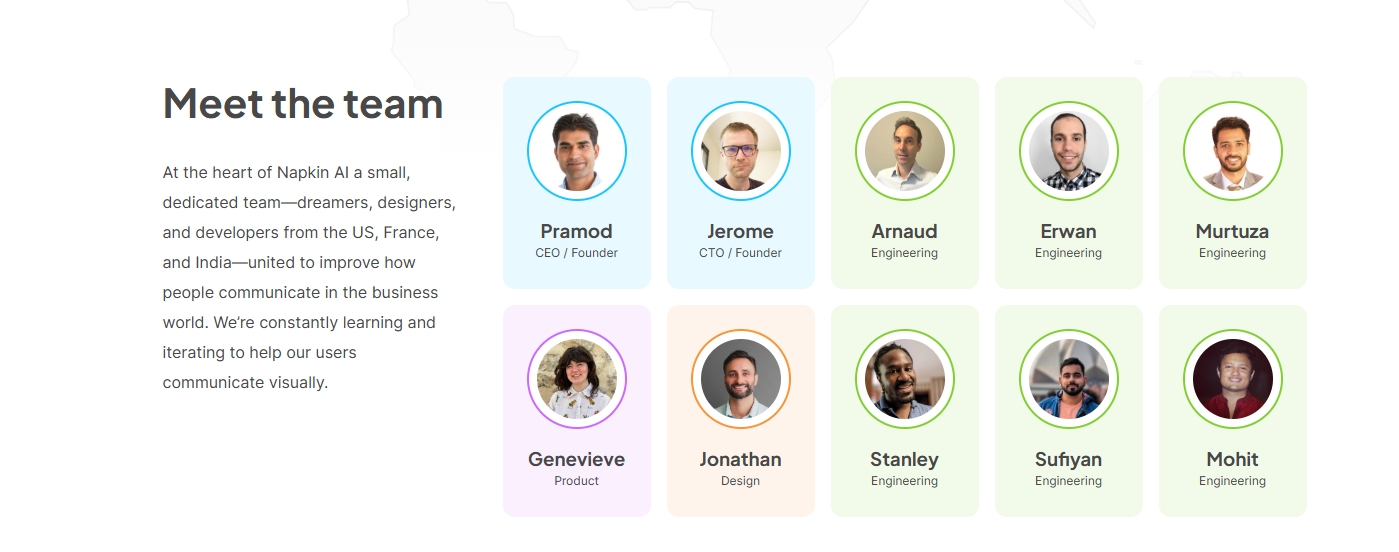 Meet the team

At the heart of Napkin AI a small, dedicated team—dreamers, designers, and developers from the US, France, and India—united to improve how people communicate in the business world. We're constantly learning and iterating to help our users communicate visually.

Pramod
CEO / Founder

Jerome
CTO / Founder

Arnaud
Engineering

Erwan
Engineering

Murtuza
Engineering

Genevieve
Product

Jonathan
Design

Stanley
Engineering

Sufiyan
Engineering

Mohit
Engineering